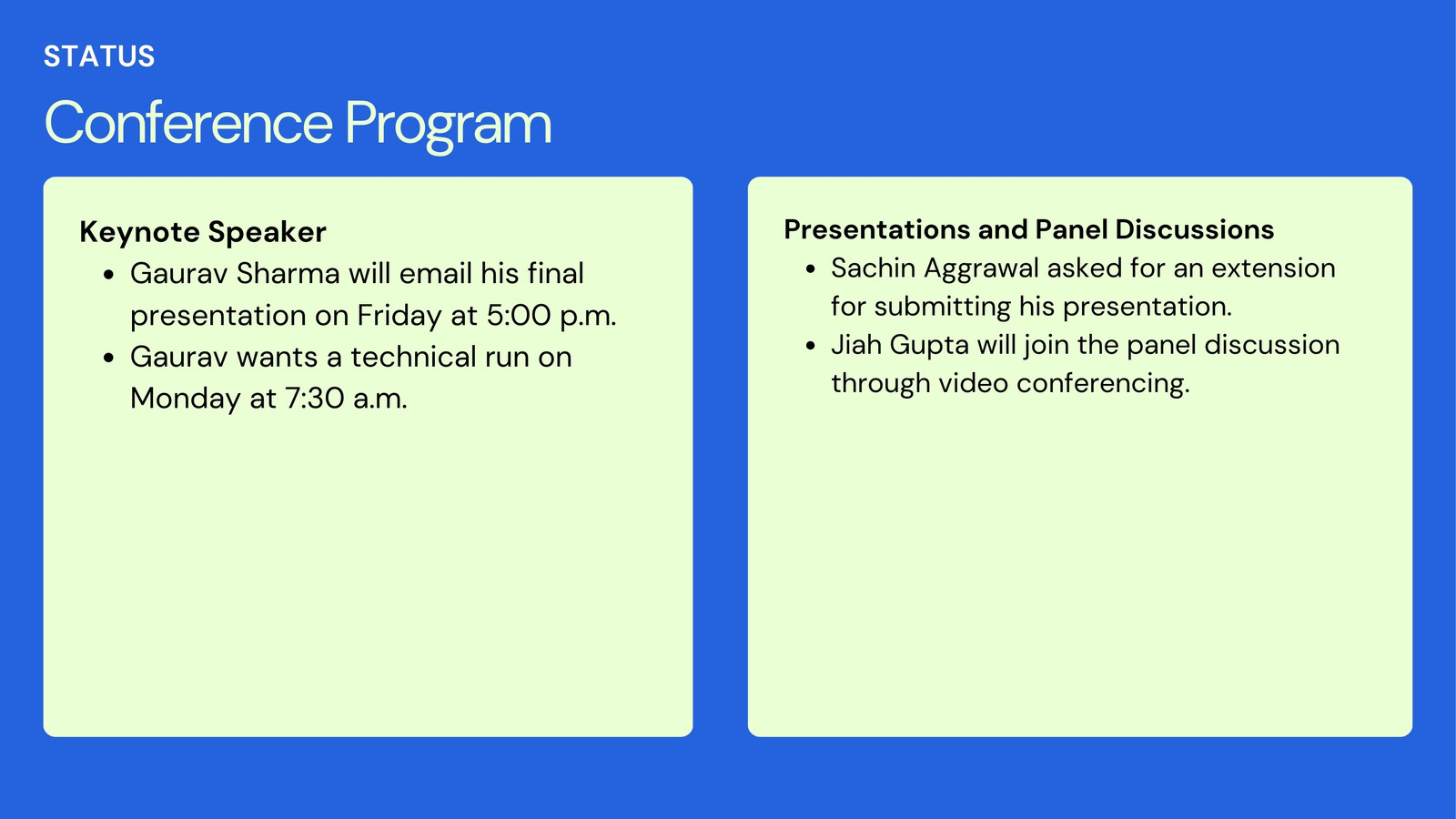 STATUS

Conference Program

Keynote Speaker
- Gaurav Sharma will email his final presentation on Friday at 5:00 p.m.
- Gaurav wants a technical run on Monday at 7:30 a.m.

Presentations and Panel Discussions
- Sachin Aggrawal asked for an extension for submitting his presentation.
- Jiah Gupta will join the panel discussion through video conferencing.